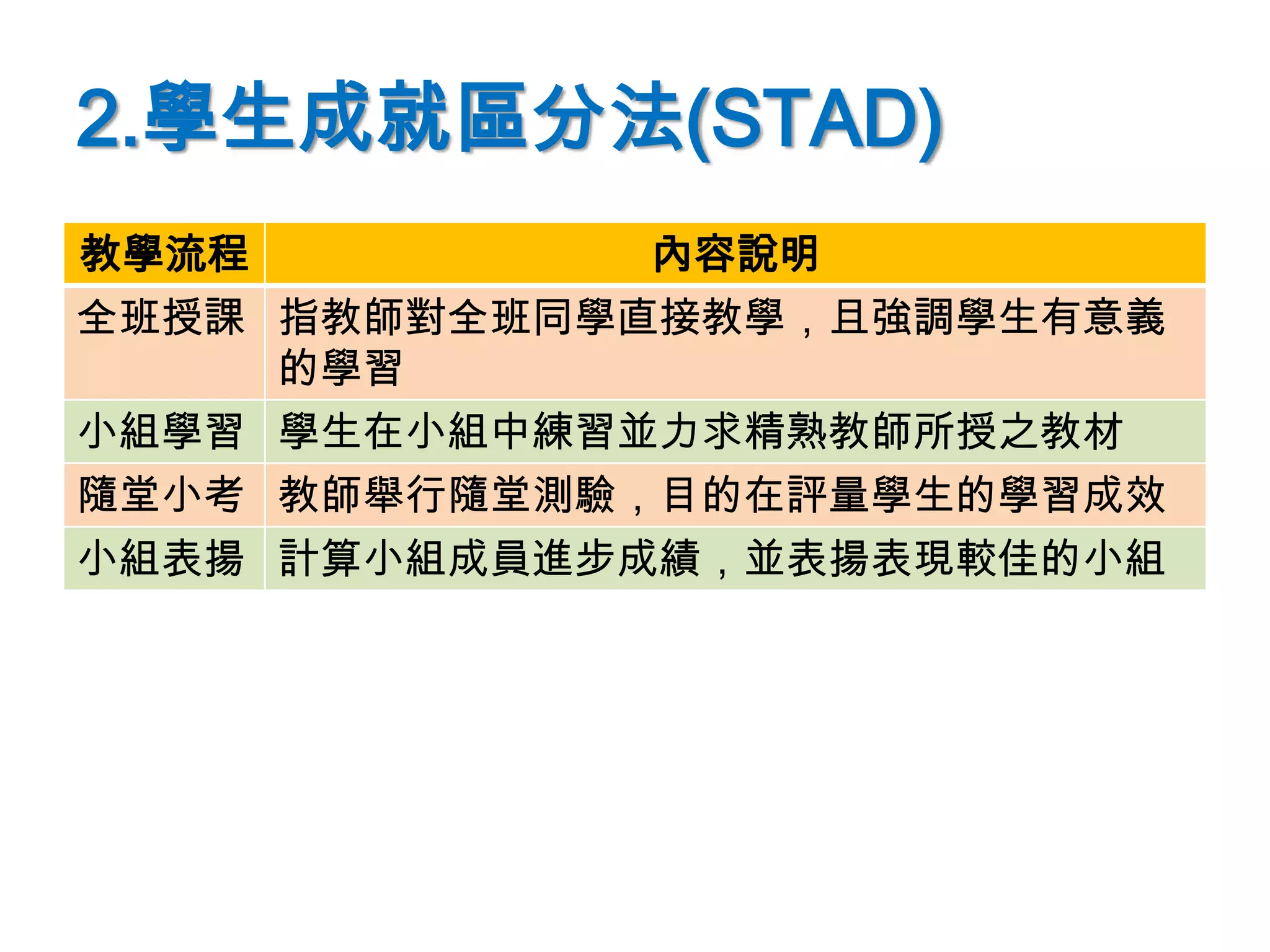 2.學生成就區分法(STAD)

| 教學流程 | 內容說明 |
|---|---|
| 全班授課 | 指教師對全班同學直接教學，且強調學生有意義的學習 |
| 小組學習 | 學生在小組中練習並力求精熟教師所授之教材 |
| 隨堂小考 | 教師舉行隨堂測驗，目的在評量學生的學習成效 |
| 小組表揚 | 計算小組成員進步成績，並表揚表現較佳的小組 |